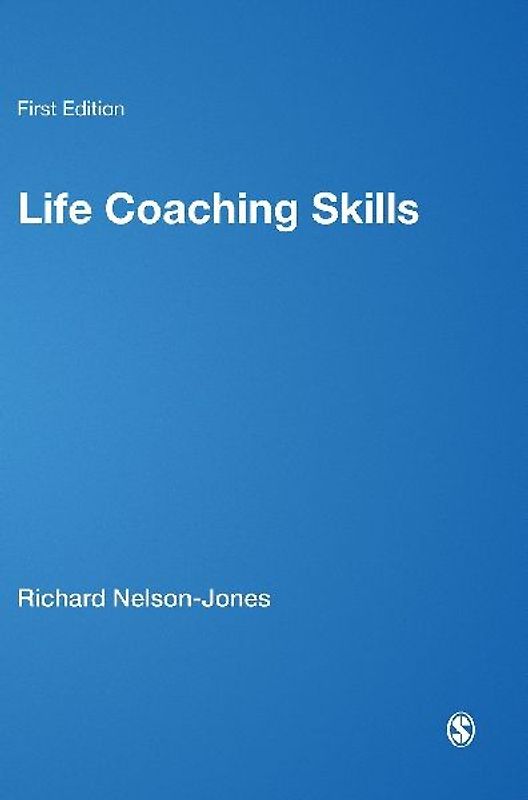 First Edition

Life Coaching Skills

Richard Nelson-Jones

S